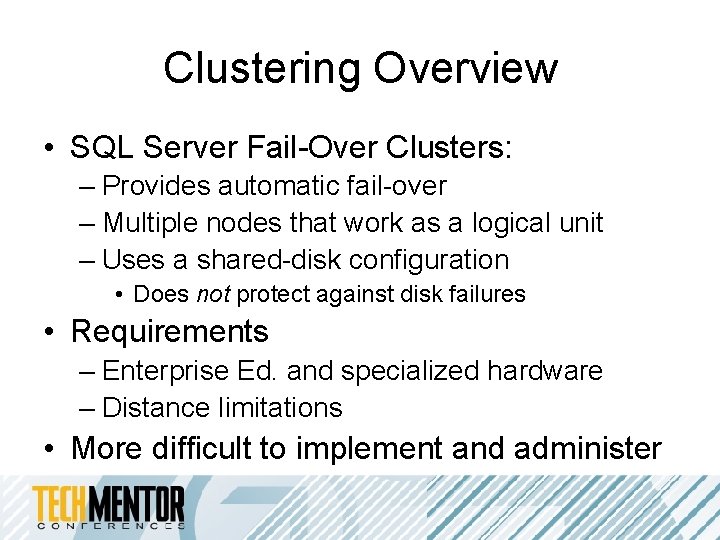 Clustering Overview

• SQL Server Fail-Over Clusters:
– Provides automatic fail-over
– Multiple nodes that work as a logical unit
– Uses a shared-disk configuration
• Does not protect against disk failures

• Requirements
– Enterprise Ed. and specialized hardware
– Distance limitations

• More difficult to implement and administer

TECHMENTOR
CONFERENCES